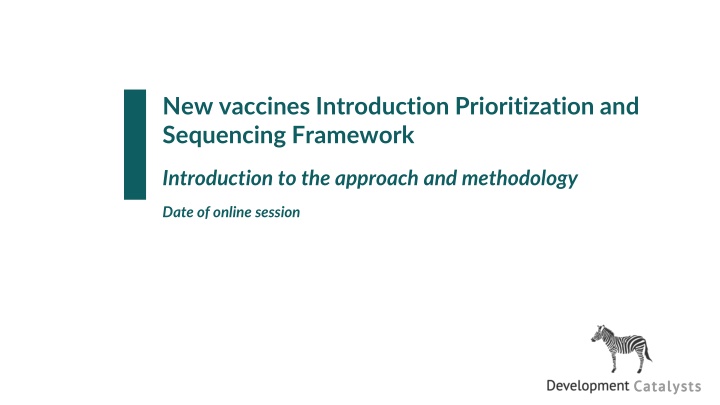 New vaccines Introduction Prioritization and Sequencing Framework

Introduction to the approach and methodology

Date of online session

Development Catalysts